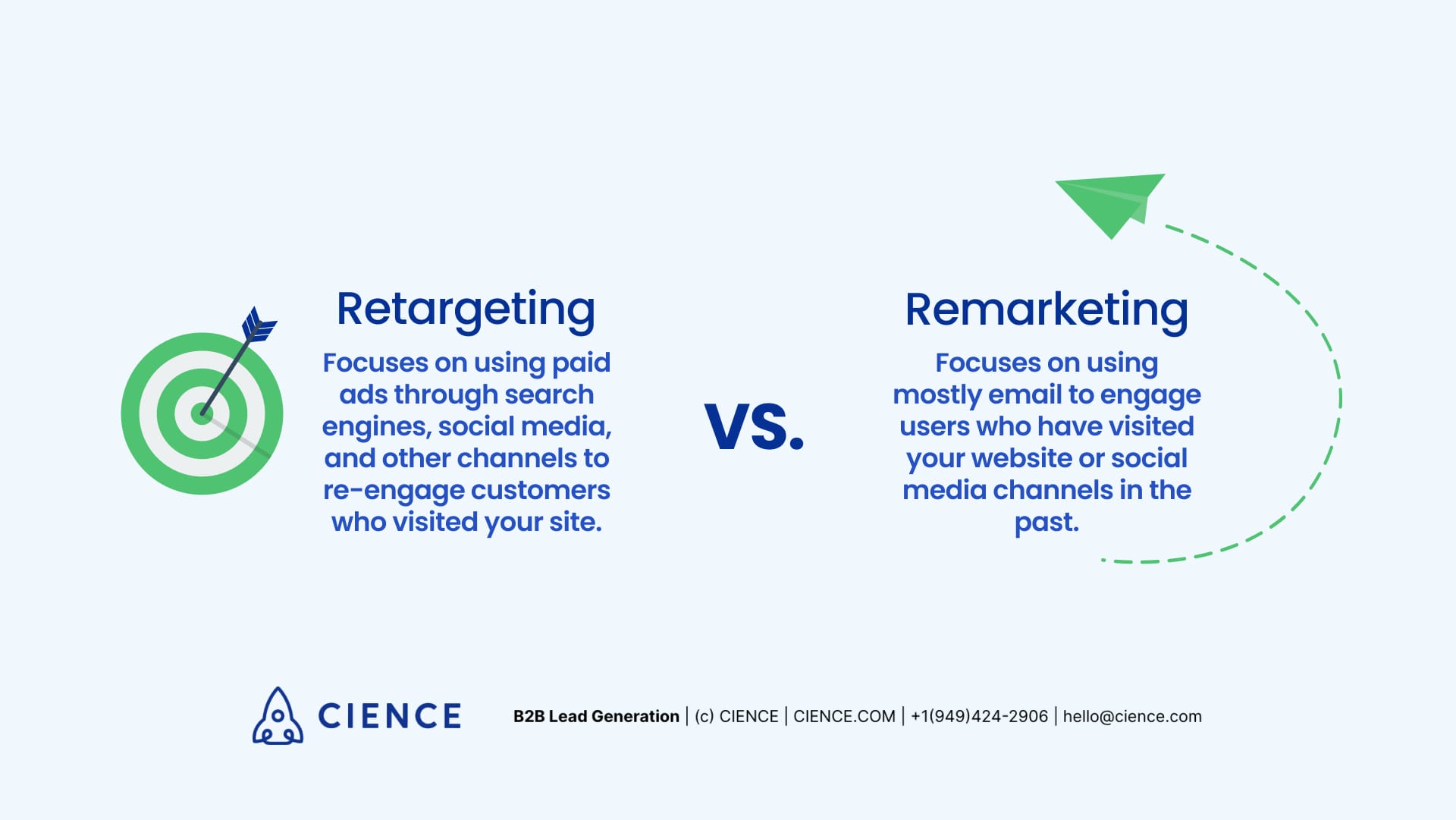 Retargeting

Focuses on using paid ads through search engines, social media, and other channels to re-engage customers who visited your site.

VS.

Remarketing

Focuses on using mostly email to engage users who have visited your website or social media channels in the past.

CIENCE

B2B Lead Generation | (c) CIENCE | CIENCE.COM | +1(949)424-2906 | hello@cience.com